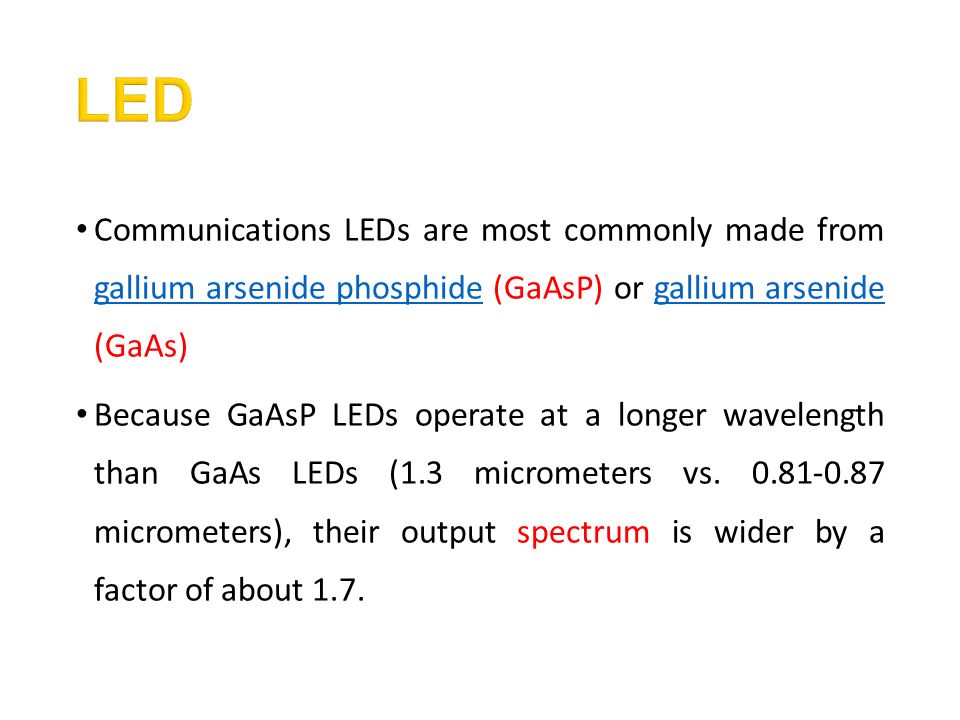 LED

• Communications LEDs are most commonly made from gallium arsenide phosphide (GaAsP) or gallium arsenide (GaAs)

• Because GaAsP LEDs operate at a longer wavelength than GaAs LEDs (1.3 micrometers vs. 0.81-0.87 micrometers), their output spectrum is wider by a factor of about 1.7.